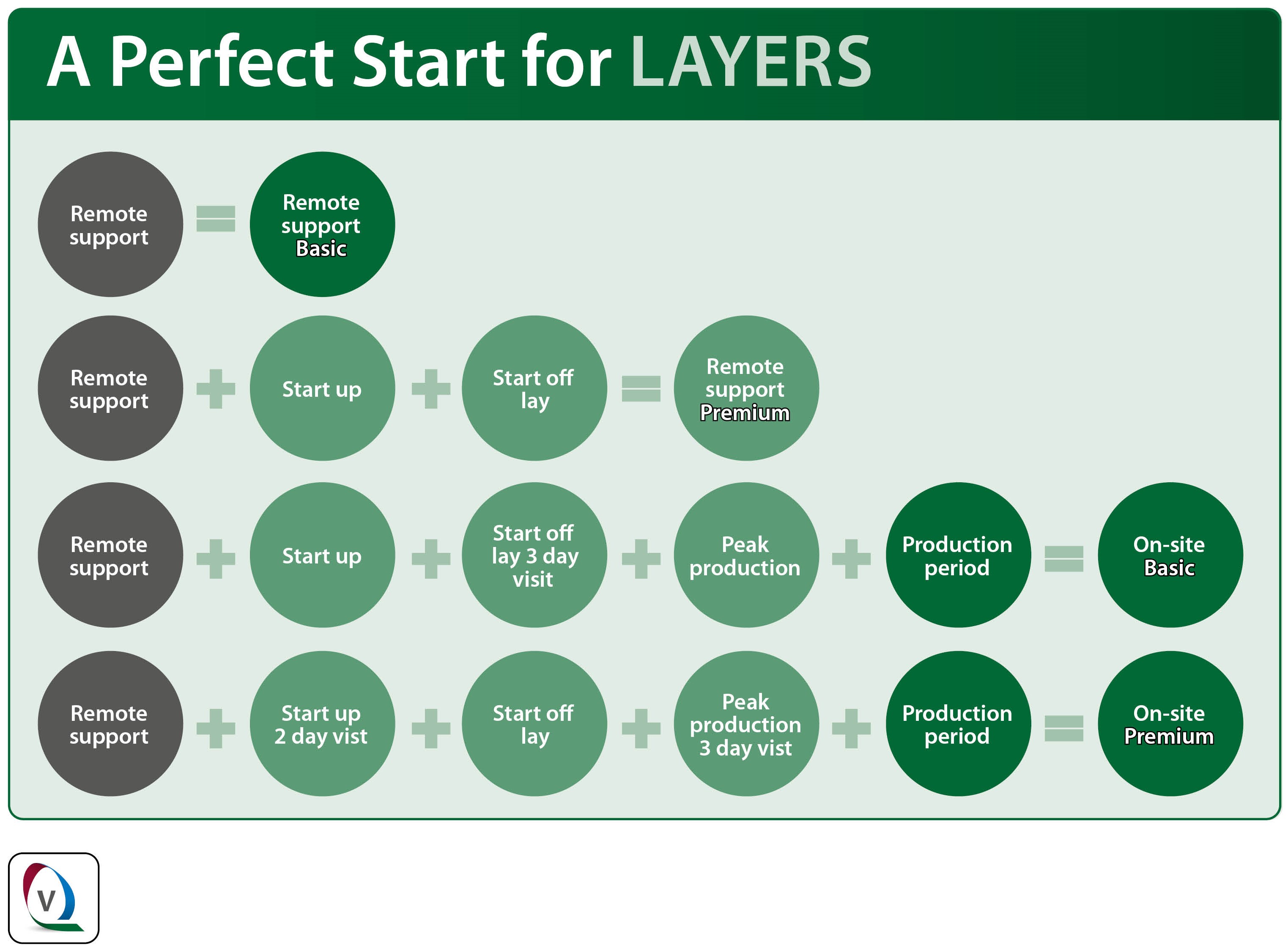 A Perfect Start for LAYERS

Remote support = Remote support Basic

Remote support + Start up + Start off lay = Remote support Premium

Remote support + Start up + Start off lay 3 day visit + Peak production + Production period = On-site Basic

Remote support + Start up 2 day vist + Start off lay + Peak production 3 day vist + Production period = On-site Premium

V